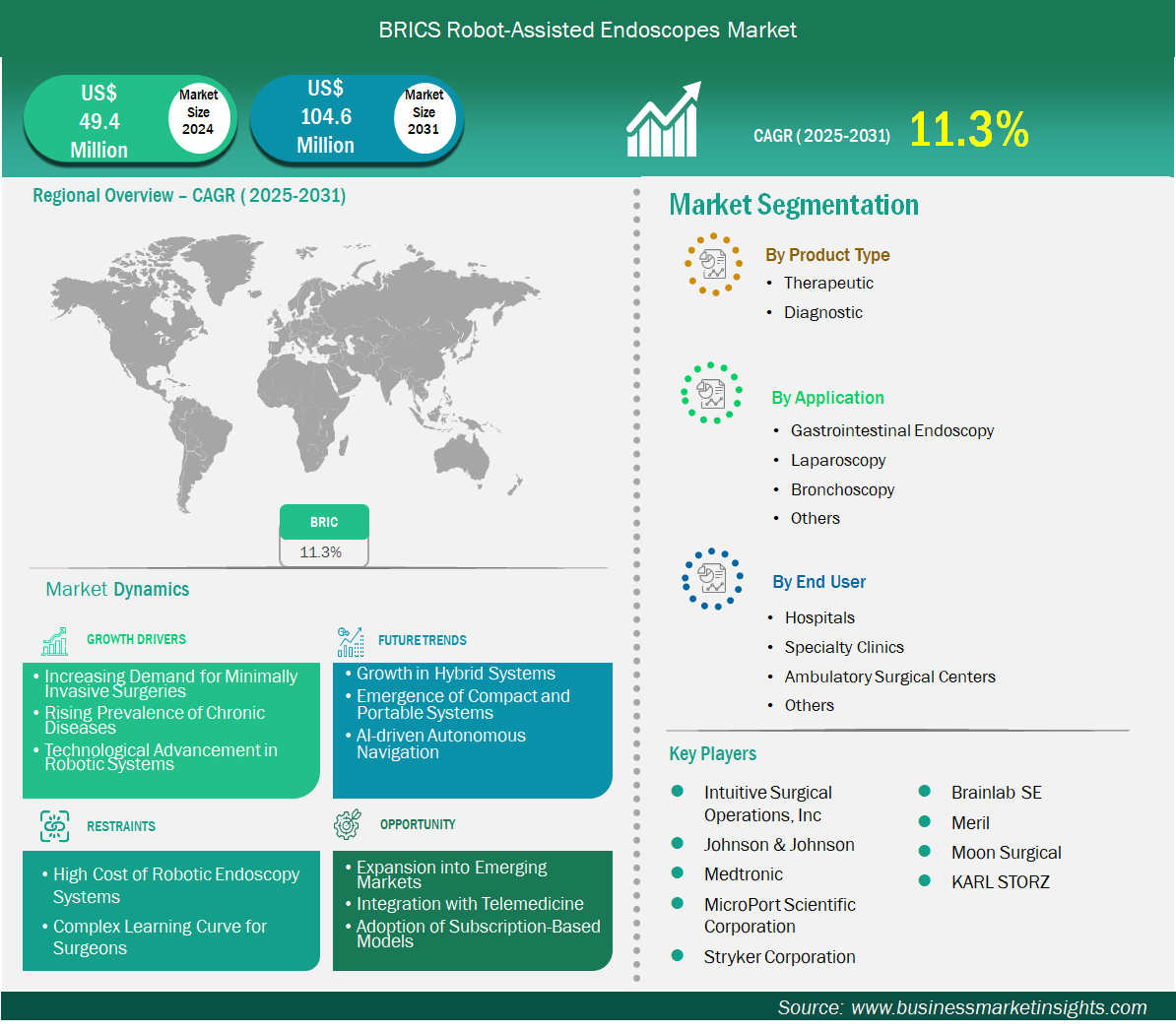 BRICS Robot-Assisted Endoscopes Market

US$ 49.4 Million
Market Size 2024

US$ 104.6 Million
Market Size 2031

CAGR ( 2025-2031) 11.3%

Regional Overview – CAGR ( 2025-2031)

BRIC
11.3%

Market Dynamics

GROWTH DRIVERS
• Increasing Demand for Minimally Invasive Surgeries
• Rising Prevalence of Chronic Diseases
• Technological Advancement in Robotic Systems

FUTURE TRENDS
• Growth in Hybrid Systems
• Emergence of Compact and Portable Systems
• AI-driven Autonomous Navigation

RESTRAINTS
• High Cost of Robotic Endoscopy Systems
• Complex Learning Curve for Surgeons

OPPORTUNITY
• Expansion into Emerging Markets
• Integration with Telemedicine
• Adoption of Subscription-Based Models

Market Segmentation

By Product Type
• Therapeutic
• Diagnostic

By Application
• Gastrointestinal Endoscopy
• Laparoscopy
• Bronchoscopy
• Others

By End User
• Hospitals
• Specialty Clinics
• Ambulatory Surgical Centers
• Others

Key Players
Intuitive Surgical Operations, Inc
Johnson & Johnson
Medtronic
MicroPort Scientific Corporation
Stryker Corporation
Brainlab SE
Meril
Moon Surgical
KARL STORZ

Source: www.businessmarketinsights.com